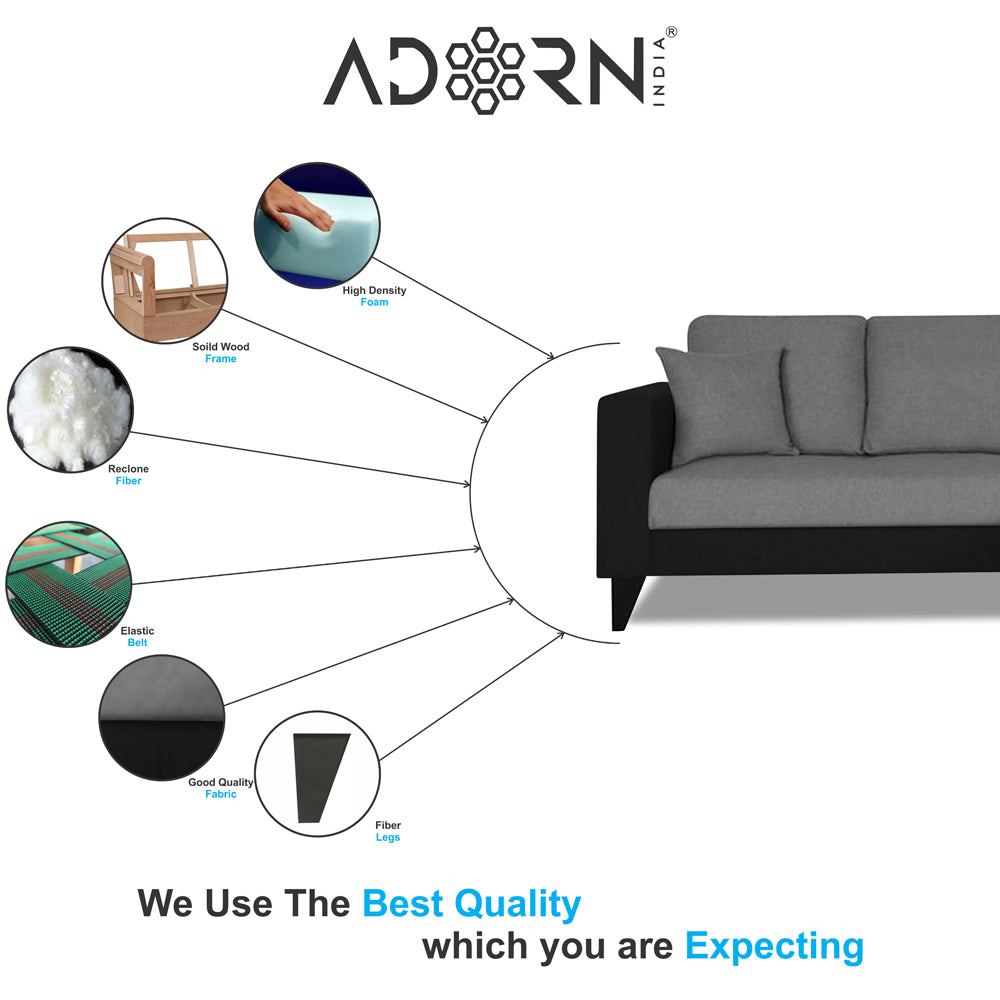 ADORN INDIA®

High Density
Foam

Soild Wood
Frame

Reclone
Fiber

Elastic
Belt

Good Quality
Fabric

Fiber
Legs

We Use The Best Quality
which you are Expecting